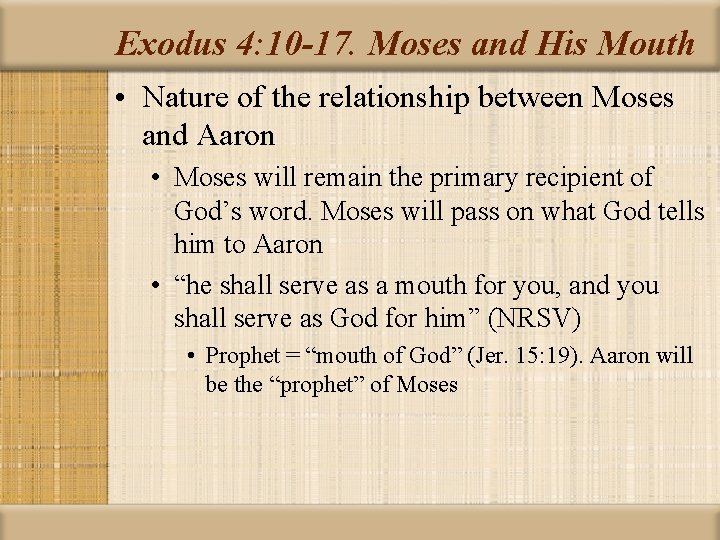 Exodus 4:10-17. Moses and His Mouth

• Nature of the relationship between Moses and Aaron
  • Moses will remain the primary recipient of God’s word. Moses will pass on what God tells him to Aaron
  • “he shall serve as a mouth for you, and you shall serve as God for him” (NRSV)
    • Prophet = “mouth of God” (Jer. 15:19). Aaron will be the “prophet” of Moses